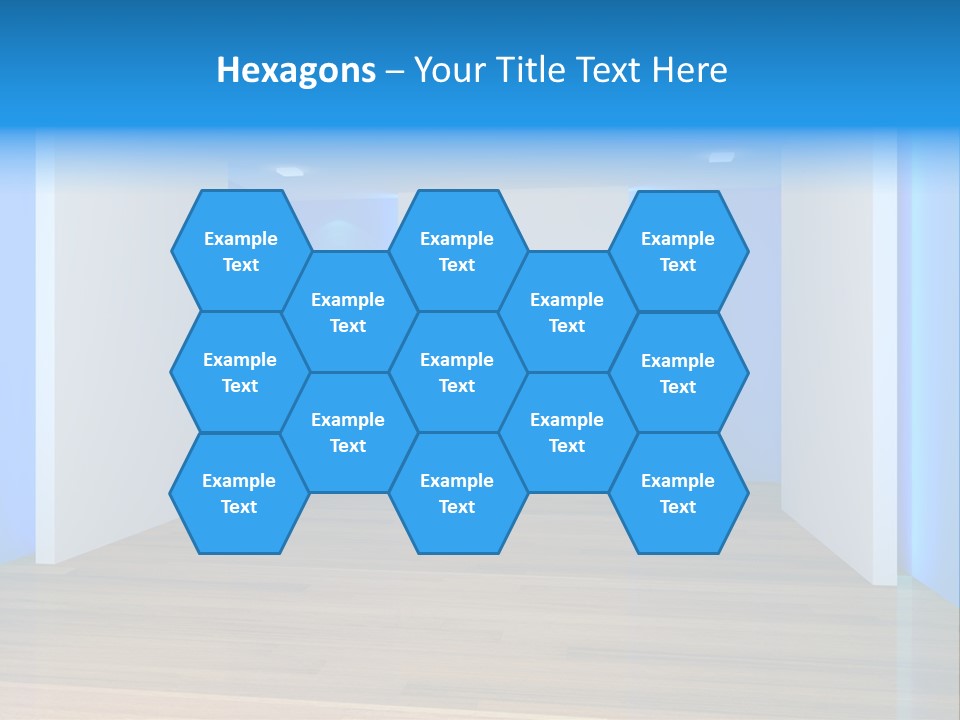 Hexagons – Your Title Text Here

Example Text

Example Text

Example Text

Example Text

Example Text

Example Text

Example Text

Example Text

Example Text

Example Text

Example Text

Example Text

Example Text